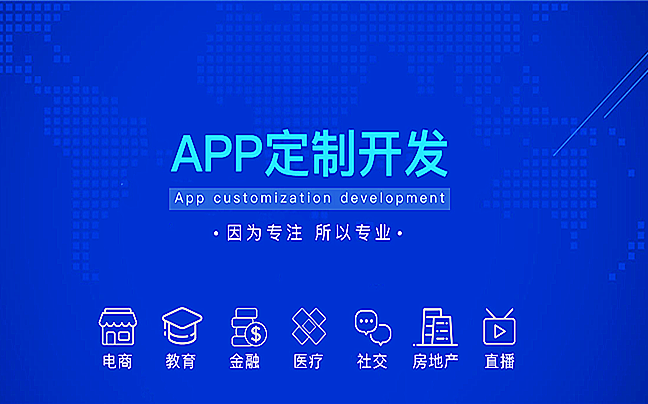 APP定制开发

App customization development

· 因为专注 所以专业 ·

电商 教育 金融 医疗 社交 房地产 直播